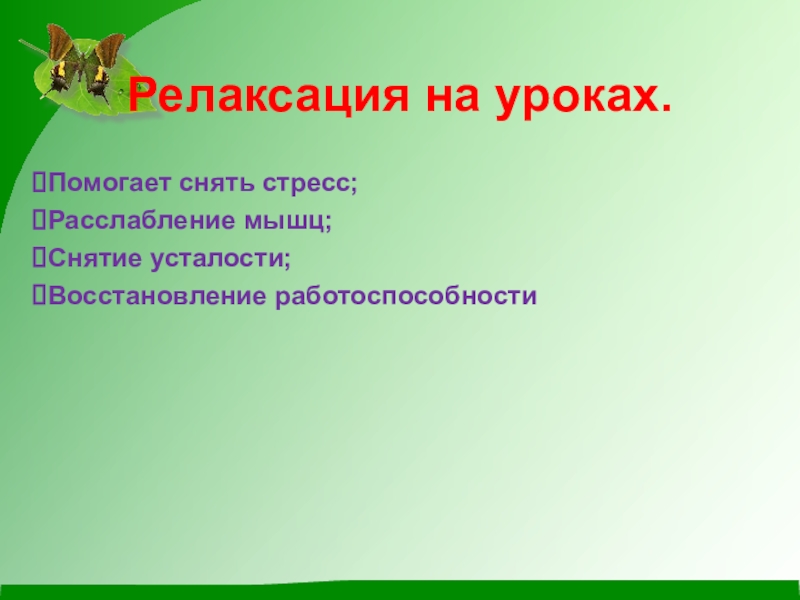 Релаксация на уроках.

Помогает снять стресс;

Расслабление мышц;

Снятие усталости;

Восстановление работоспособности